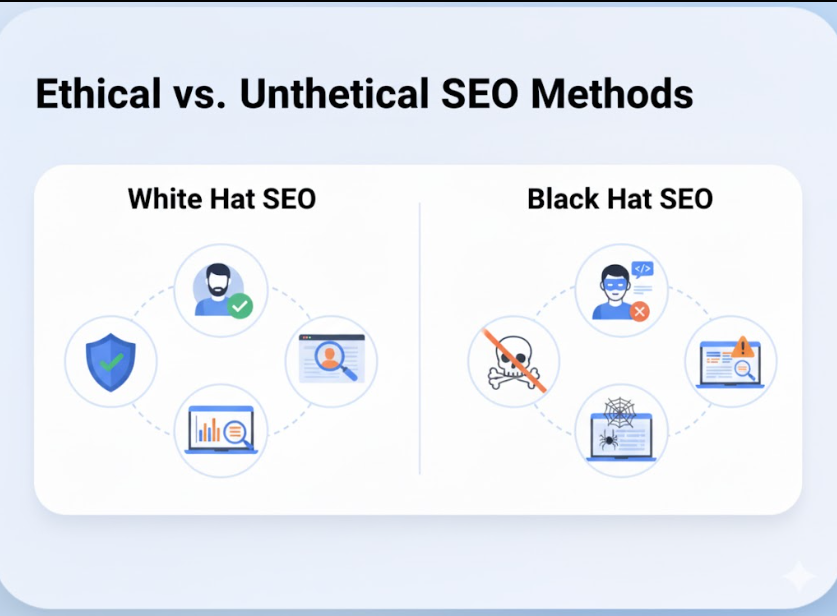 Ethical vs. Unthetical SEO Methods

White Hat SEO

Black Hat SEO

</>